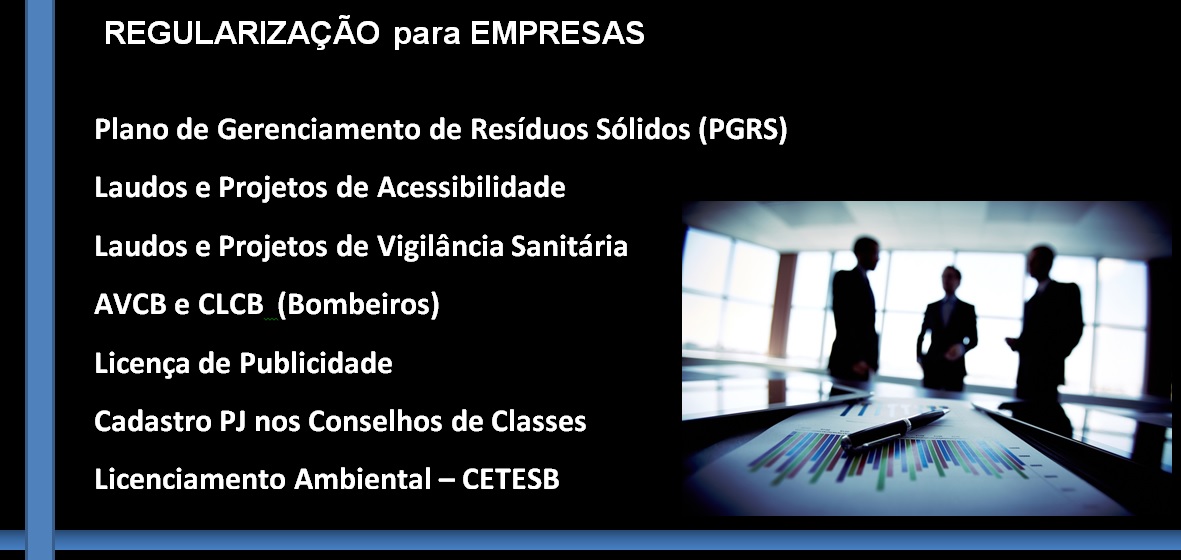 REGULARIZAÇÃO para EMPRESAS

Plano de Gerenciamento de Resíduos Sólidos (PGRS)

Laudos e Projetos de Acessibilidade

Laudos e Projetos de Vigilância Sanitária

AVCB e CLCB (Bombeiros)

Licença de Publicidade

Cadastro PJ nos Conselhos de Classes

Licenciamento Ambiental – CETESB